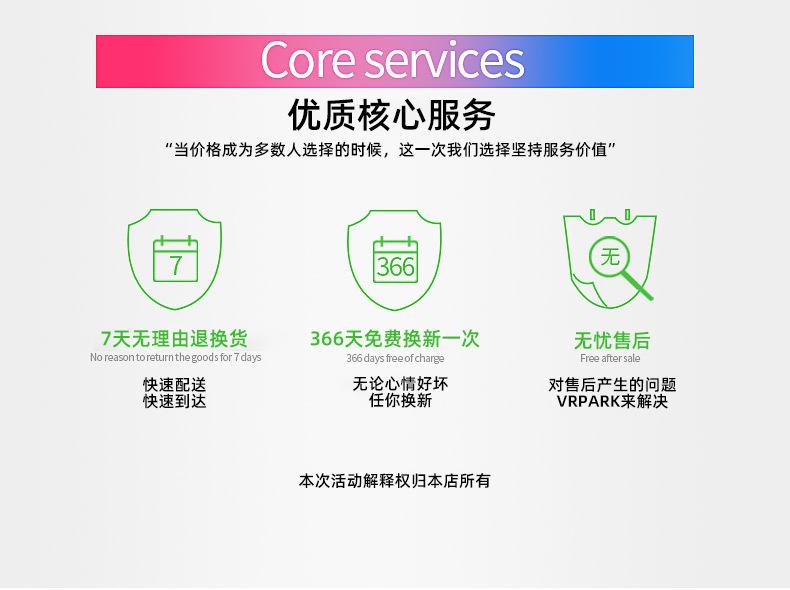 Core services

优质核心服务

“当价格成为多数人选择的时候，这一次我们选择坚持服务价值”

7

7天无理由退换货
No reason to return the goods for 7 days

快速配送
快速到达

366

366天免费换新一次
366 days free of charge

无论心情好坏
任你换新

无

无忧售后
Free after sale

对售后产生的问题
VRPARK来解决

本次活动解释权归本店所有